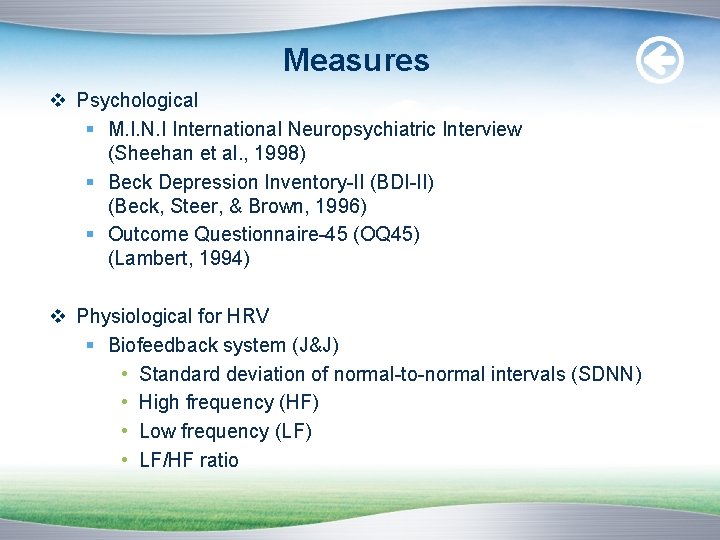 Measures

❖ Psychological

▪ M.I.N.I International Neuropsychiatric Interview (Sheehan et al., 1998)

▪ Beck Depression Inventory-II (BDI-II) (Beck, Steer, & Brown, 1996)

▪ Outcome Questionnaire-45 (OQ45) (Lambert, 1994)

❖ Physiological for HRV

▪ Biofeedback system (J&J)

• Standard deviation of normal-to-normal intervals (SDNN)

• High frequency (HF)

• Low frequency (LF)

• LF/HF ratio